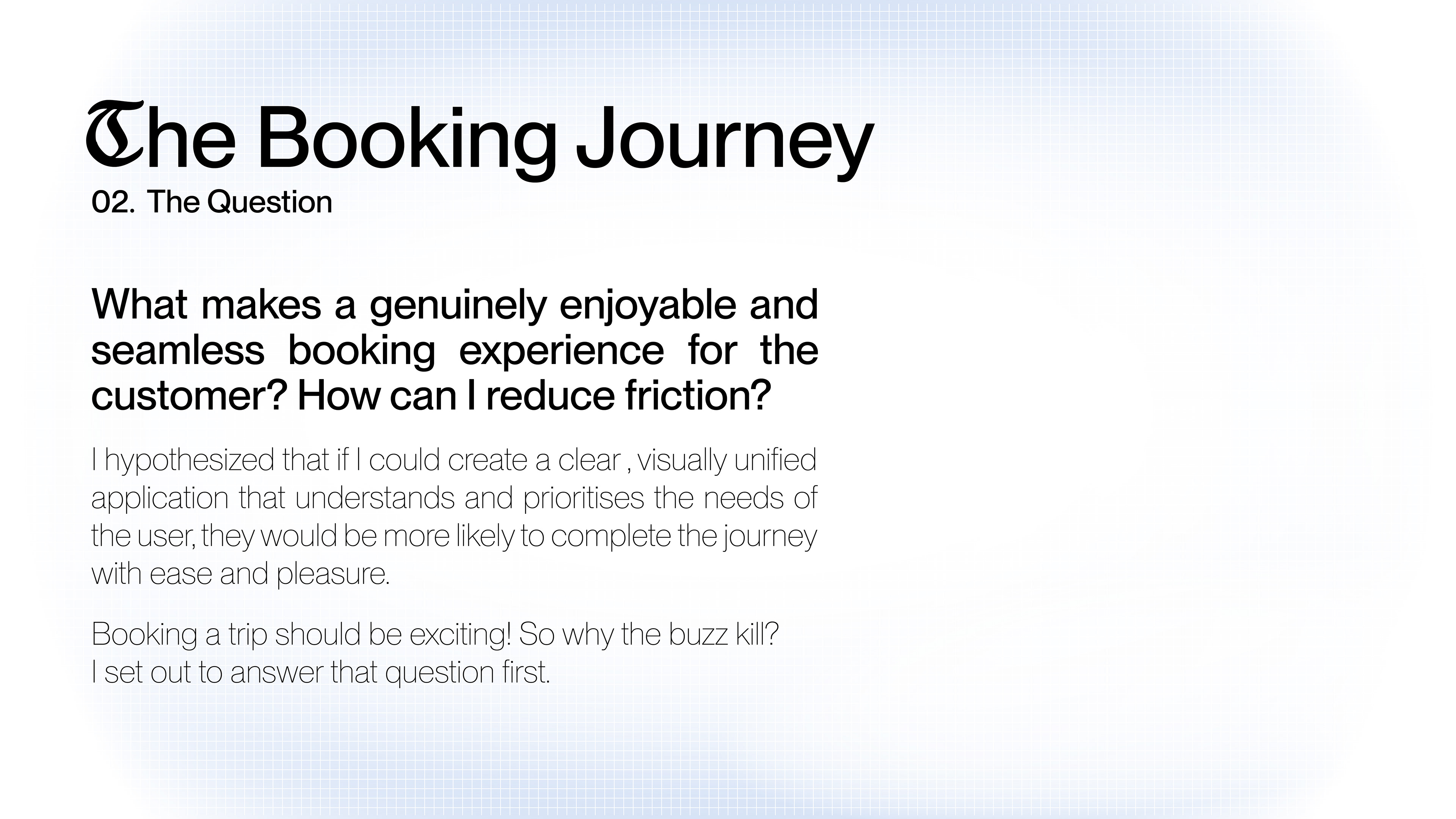 The Booking Journey
02. The Question

What makes a genuinely enjoyable and seamless booking experience for the customer? How can I reduce friction?

I hypothesized that if I could create a clear , visually unified application that understands and prioritises the needs of the user, they would be more likely to complete the journey with ease and pleasure.

Booking a trip should be exciting! So why the buzz kill?
I set out to answer that question first.